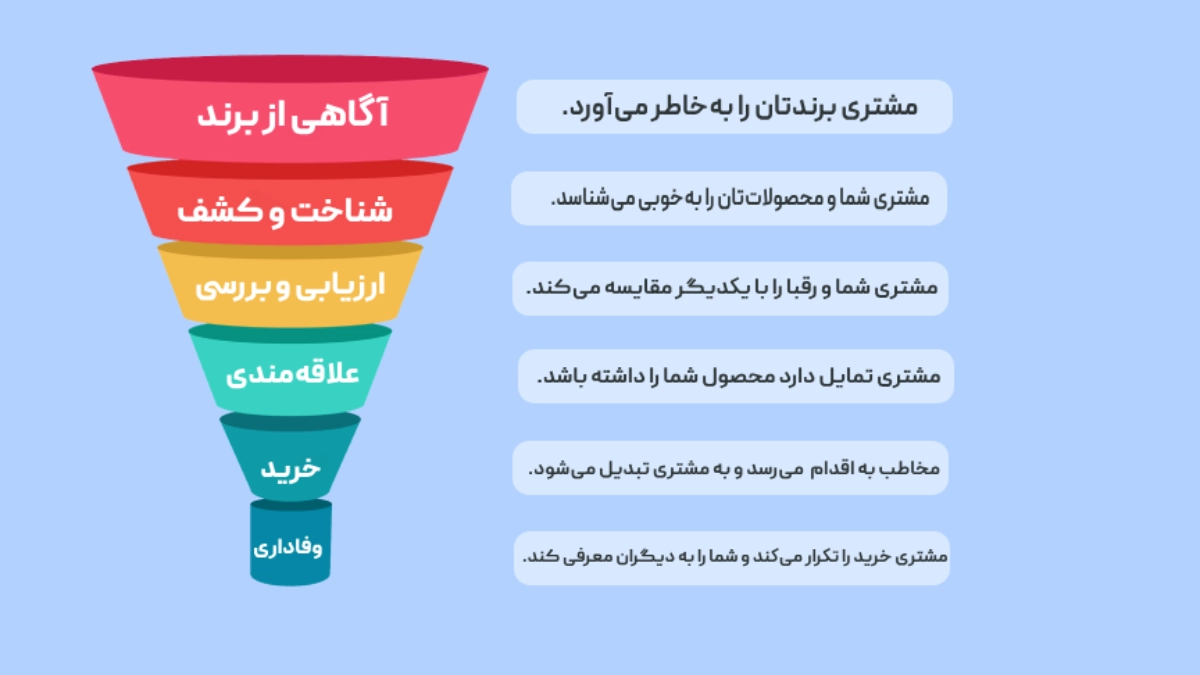 آگاهی از برند
مشتری برندتان را به خاطر می‌آورد.

شناخت و کشف
مشتری شما و محصولات‌تان را به خوبی می‌شناسد.

ارزیابی و بررسی
مشتری شما و رقبا را با یکدیگر مقایسه می‌کند.

علاقه‌مندی
مشتری تمایل دارد محصول شما را داشته باشد.

خرید
مخاطب به اقدام می‌رسد و به مشتری تبدیل می‌شود.

وفاداری
مشتری خرید را تکرار می‌کند و شما را به دیگران معرفی کند.